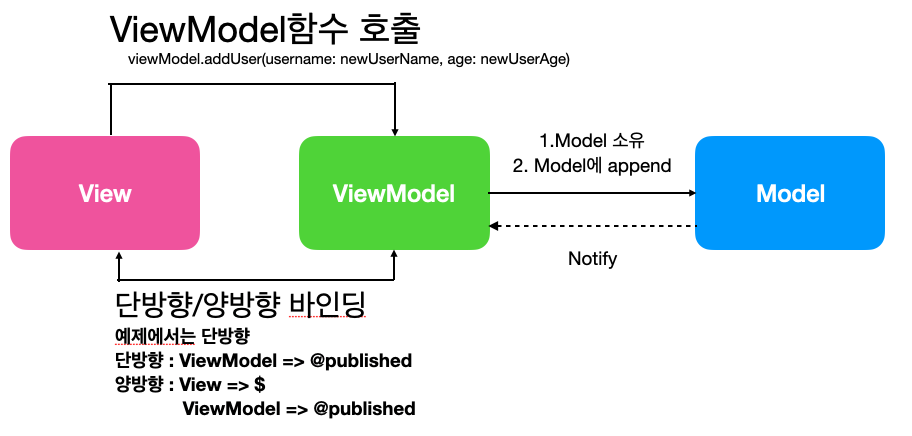 ViewModel함수 호출
viewModel.addUser(username: newUserName, age: newUserAge)

View

ViewModel

1.Model 소유
2. Model에 append

Model

Notify

단방향/양방향 바인딩
예제에서는 단방향
단방향 : ViewModel => @published
양방향 : View => $
ViewModel => @published